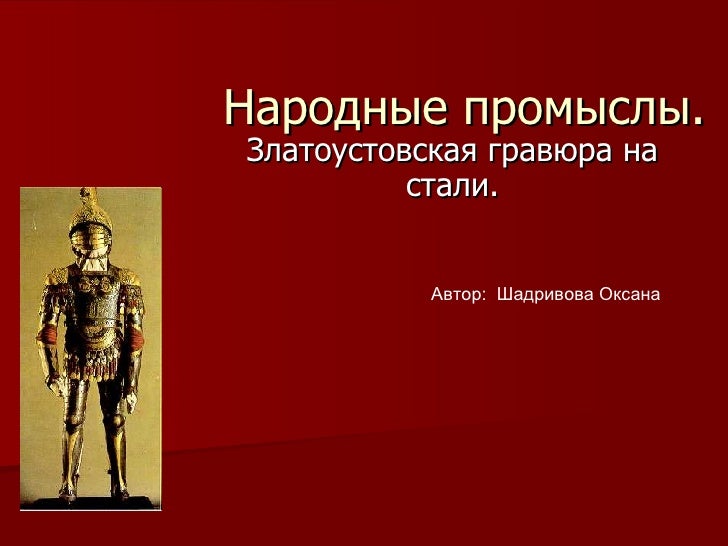 Народные промыслы.
Златоустовская гравюра на стали.

Автор: Шадривова Оксана